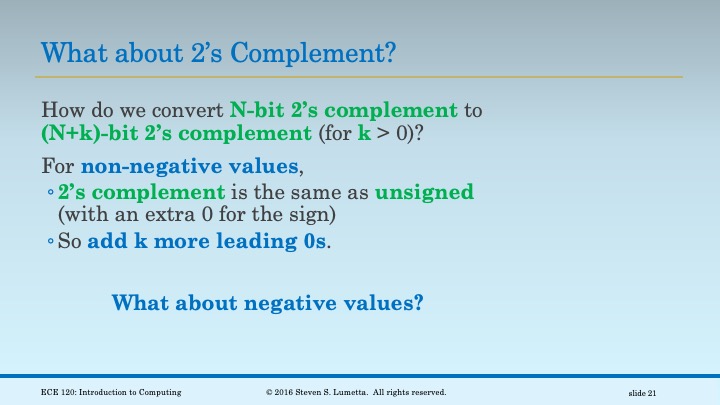 What about 2's Complement?

How do we convert N-bit 2's complement to (N+k)-bit 2's complement (for k > 0)?

For non-negative values,
◦ 2's complement is the same as unsigned (with an extra 0 for the sign)
◦ So add k more leading 0s.

What about negative values?

ECE 120: Introduction to Computing © 2016 Steven S. Lumetta. All rights reserved. slide 21